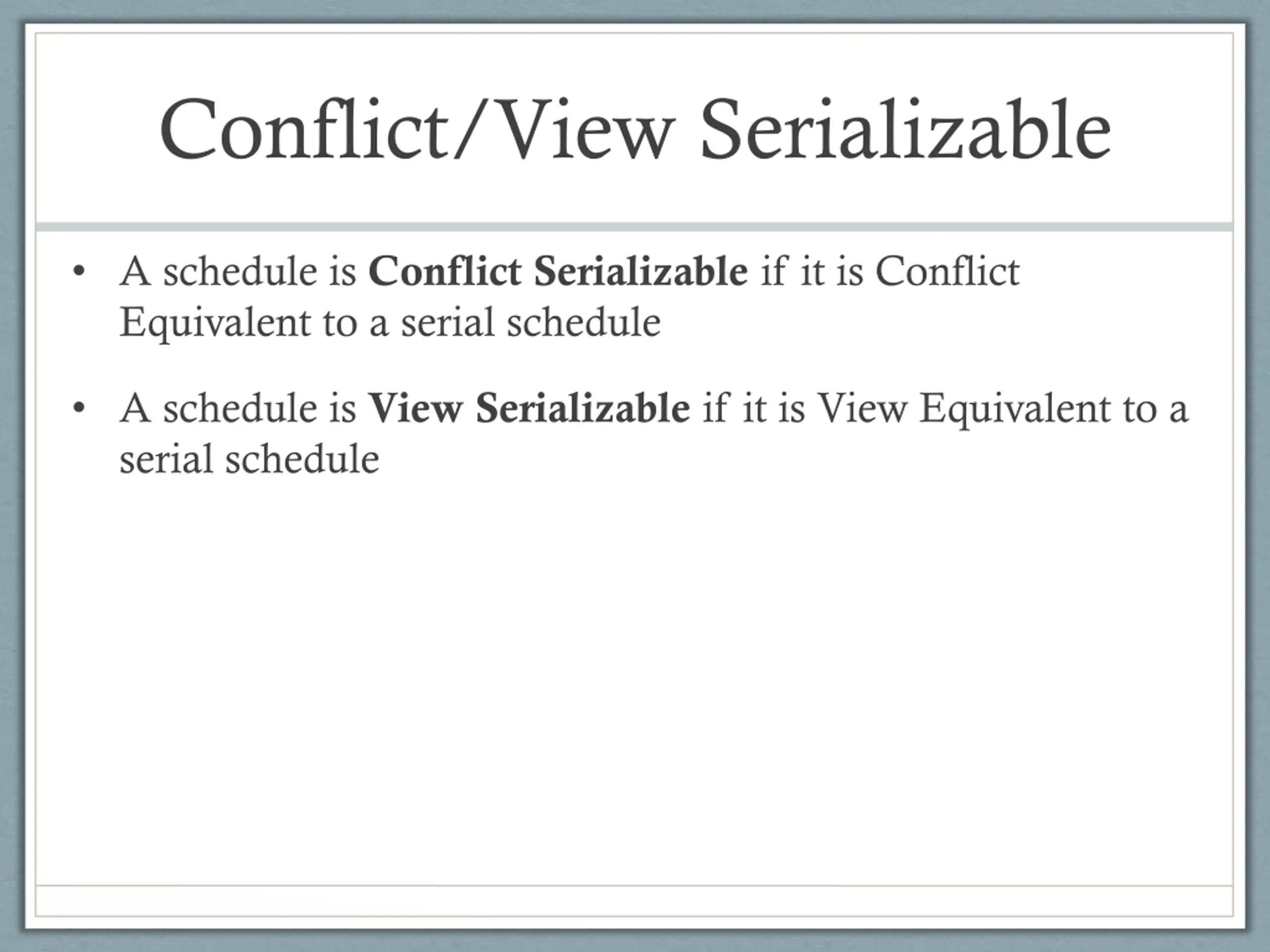 Conflict/View Serializable

• A schedule is Conflict Serializable if it is Conflict Equivalent to a serial schedule

• A schedule is View Serializable if it is View Equivalent to a serial schedule